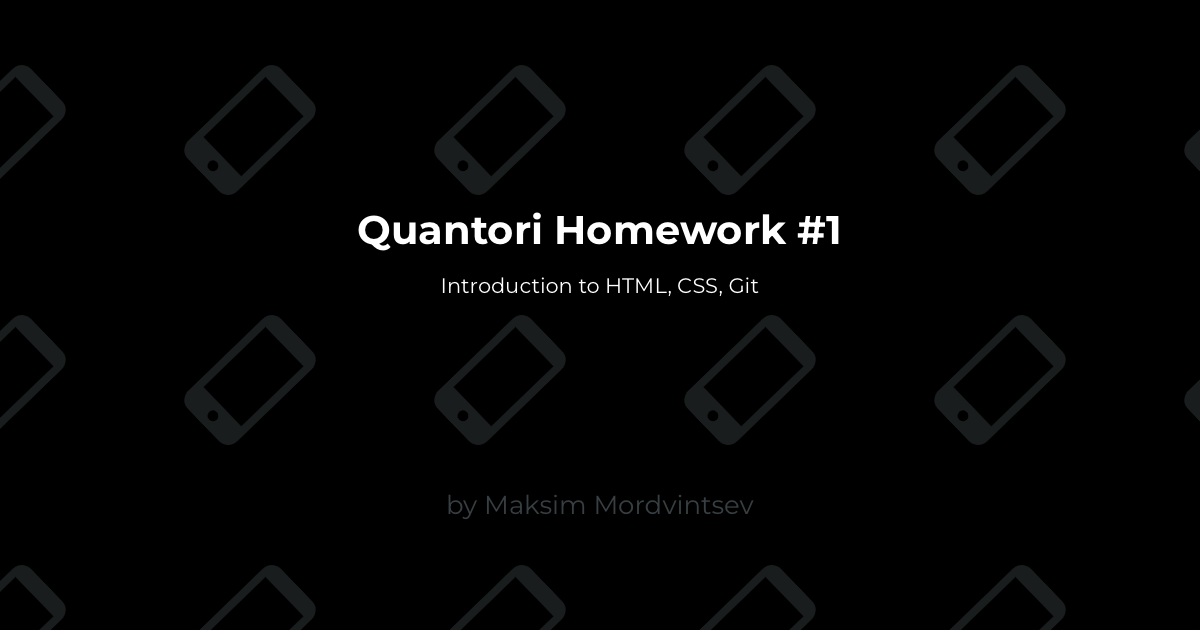 Quantori Homework #1

Introduction to HTML, CSS, Git

by Maksim Mordvintsev